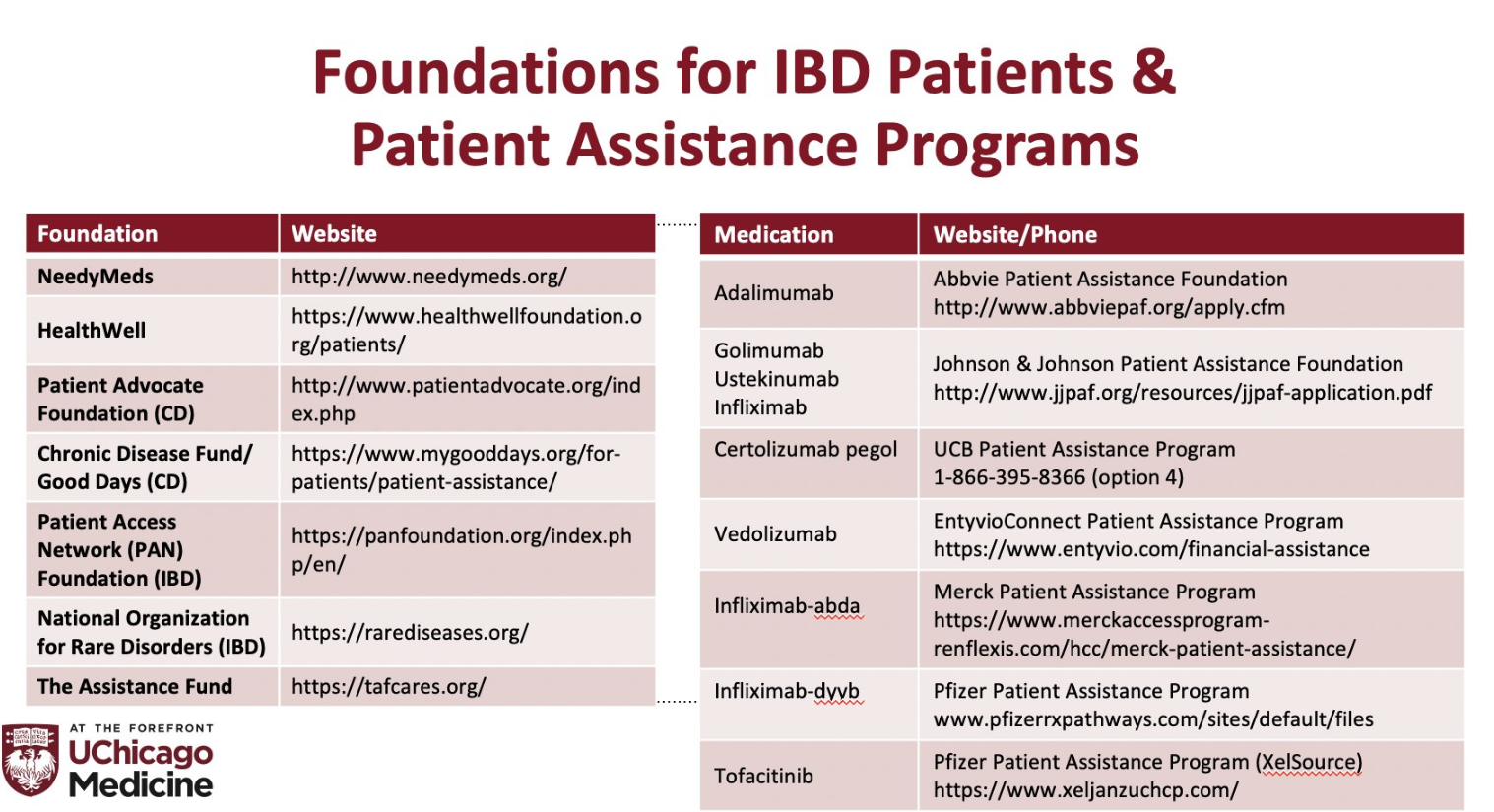 Foundations for IBD Patients & Patient Assistance Programs

| Foundation | Website |
|---|---|
| NeedyMeds | http://www.needymeds.org/ |
| HealthWell | https://www.healthwellfoundation.org/patients/ |
| Patient Advocate Foundation (CD) | http://www.patientadvocate.org/index.php |
| Chronic Disease Fund/ Good Days (CD) | https://www.mygooddays.org/for-patients/patient-assistance/ |
| Patient Access Network (PAN) Foundation (IBD) | https://panfoundation.org/index.php/en/ |
| National Organization for Rare Disorders (IBD) | https://rarediseases.org/ |
| The Assistance Fund | https://tafcares.org/ |

| Medication | Website/Phone |
|---|---|
| Adalimumab | Abbvie Patient Assistance Foundation http://www.abbviepaf.org/apply.cfm |
| Golimumab Ustekinumab Infliximab | Johnson & Johnson Patient Assistance Foundation http://www.jjpaf.org/resources/jjpaf-application.pdf |
| Certolizumab pegol | UCB Patient Assistance Program 1-866-395-8366 (option 4) |
| Vedolizumab | EntyvioConnect Patient Assistance Program https://www.entyvio.com/financial-assistance |
| Infliximab-abda | Merck Patient Assistance Program https://www.merckaccessprogram-renflexis.com/hcc/merck-patient-assistance/ |
| Infliximab-dyyb | Pfizer Patient Assistance Program www.pfizerrxpathways.com/sites/default/files |
| Tofacitinib | Pfizer Patient Assistance Program (XelSource) https://www.xeljanzuchcp.com/ |

AT THE FOREFRONT
UChicago Medicine